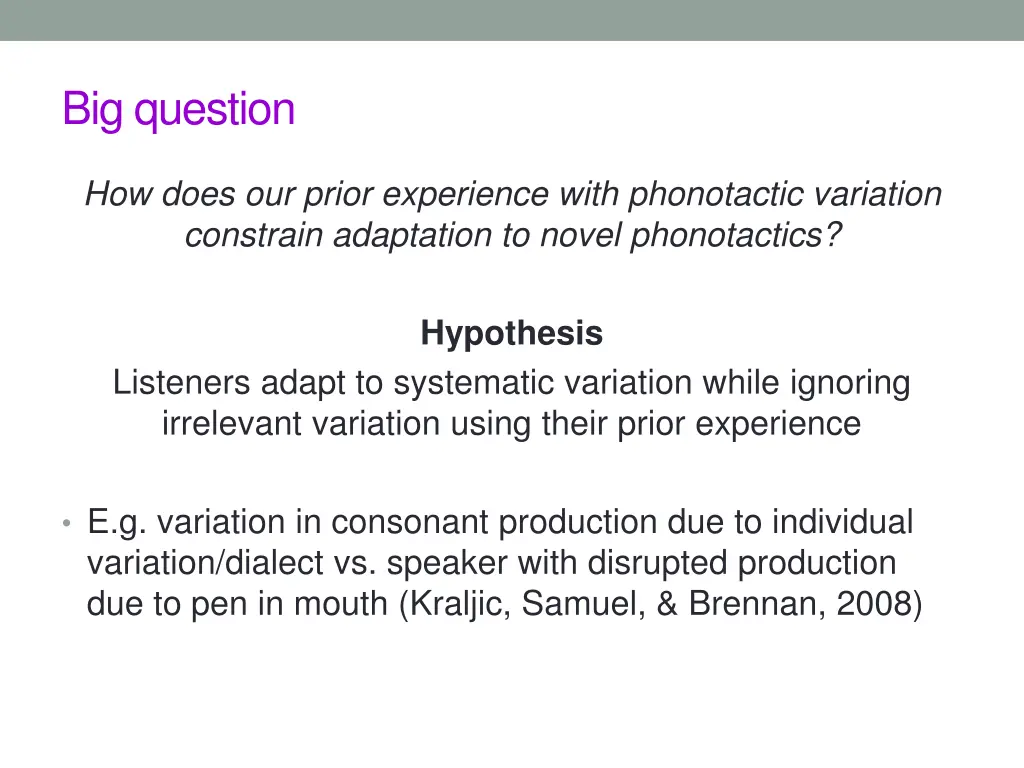 Big question

How does our prior experience with phonotactic variation constrain adaptation to novel phonotactics?

Hypothesis
Listeners adapt to systematic variation while ignoring irrelevant variation using their prior experience

• E.g. variation in consonant production due to individual variation/dialect vs. speaker with disrupted production due to pen in mouth (Kraljic, Samuel, & Brennan, 2008)